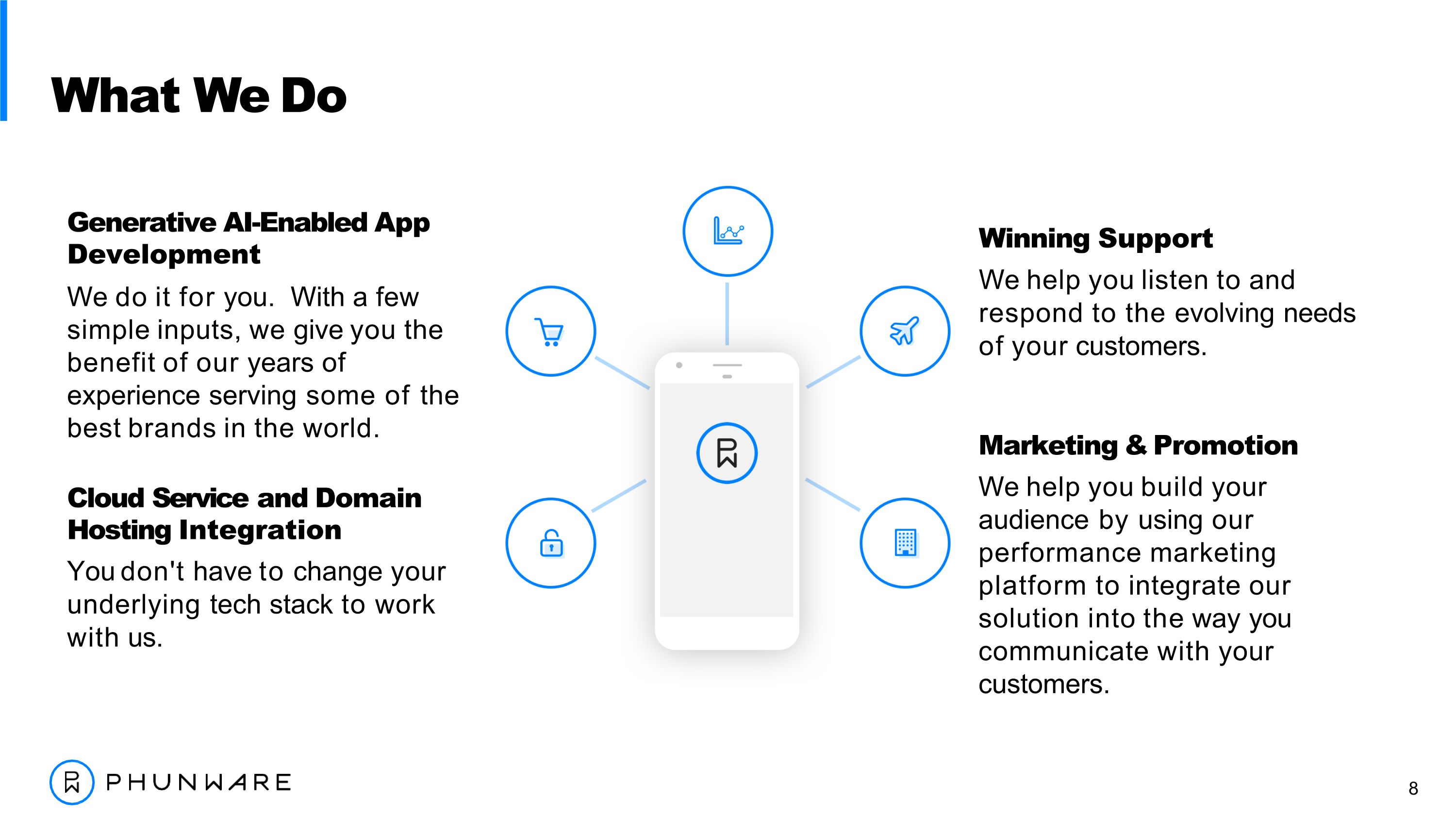 What We Do

Generative AI-Enabled App Development

We do it for you. With a few simple inputs, we give you the benefit of our years of experience serving some of the best brands in the world.

Cloud Service and Domain Hosting Integration

You don't have to change your underlying tech stack to work with us.

Winning Support

We help you listen to and respond to the evolving needs of your customers.

Marketing & Promotion

We help you build your audience by using our performance marketing platform to integrate our solution into the way you communicate with your customers.

PHUNWARE

8